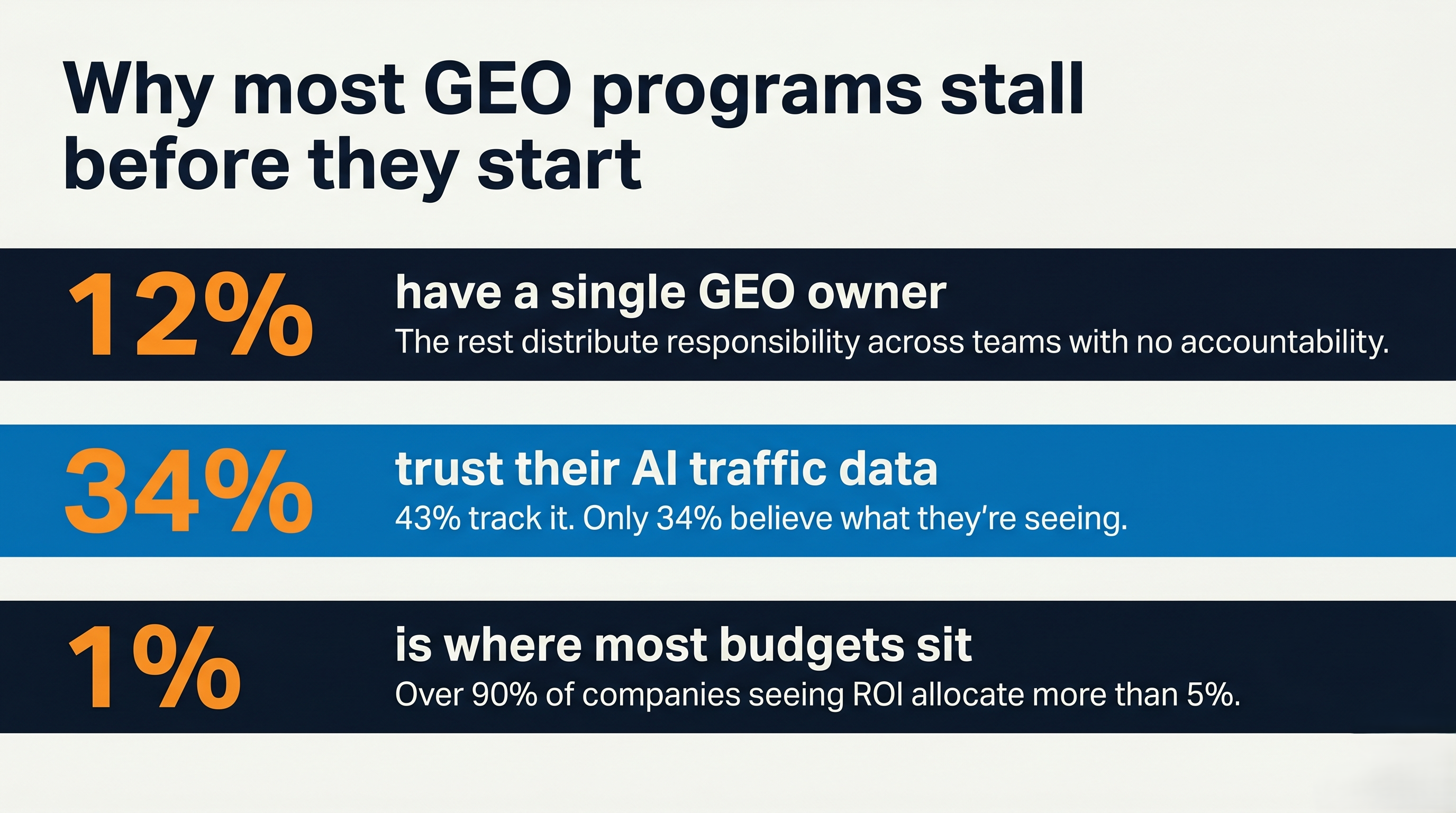 Why most GEO programs stall before they start

12%

have a single GEO owner

The rest distribute responsibility across teams with no accountability.

34%

trust their AI traffic data

43% track it. Only 34% believe what they're seeing.

1%

is where most budgets sit

Over 90% of companies seeing ROI allocate more than 5%.